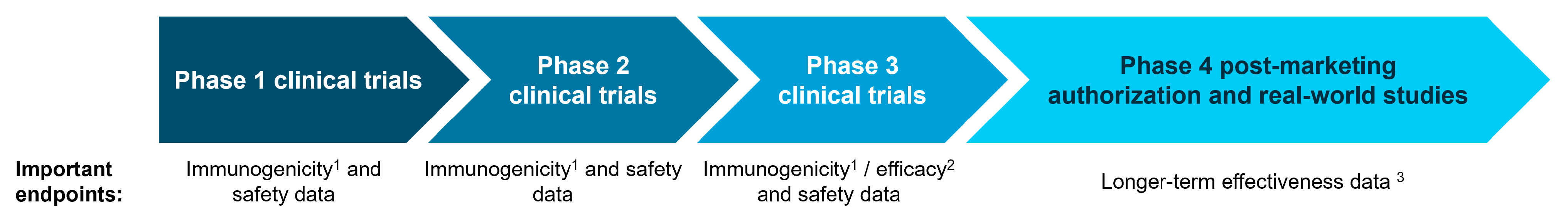 Phase 1 clinical trials

Phase 2 clinical trials

Phase 3 clinical trials

Phase 4 post-marketing authorization and real-world studies

Important endpoints:

Immunogenicity$^1$ and safety data

Immunogenicity$^1$ and safety data

Immunogenicity$^1$ / efficacy$^2$ and safety data

Longer-term effectiveness data $^3$